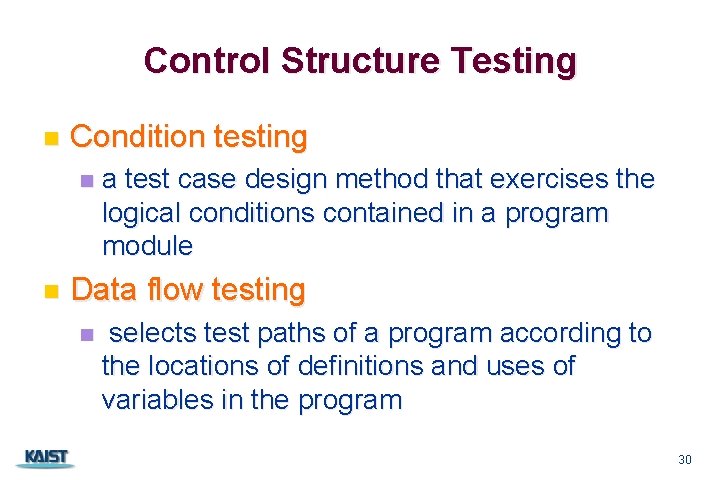 Control Structure Testing

Condition testing

a test case design method that exercises the logical conditions contained in a program module

Data flow testing

selects test paths of a program according to the locations of definitions and uses of variables in the program

KAIST

30